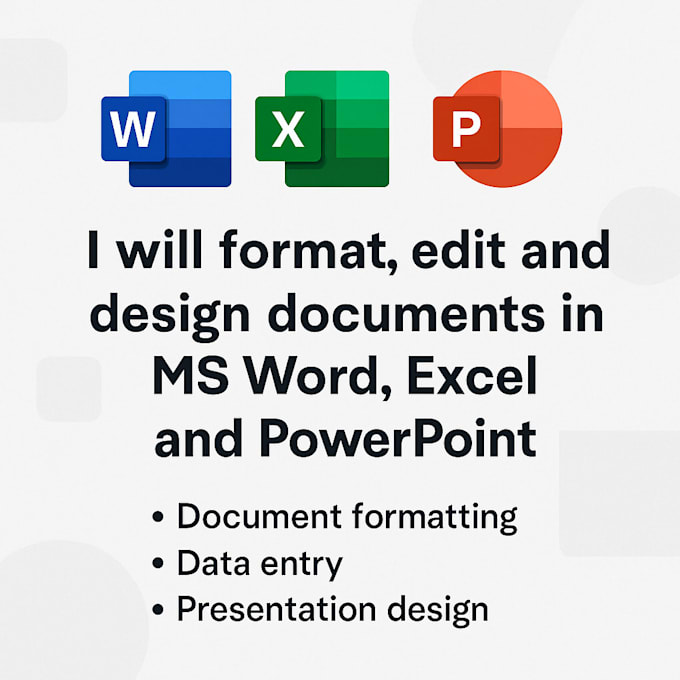 W X P

I will format, edit and design documents in MS Word, Excel and PowerPoint

• Document formatting
• Data entry
• Presentation design